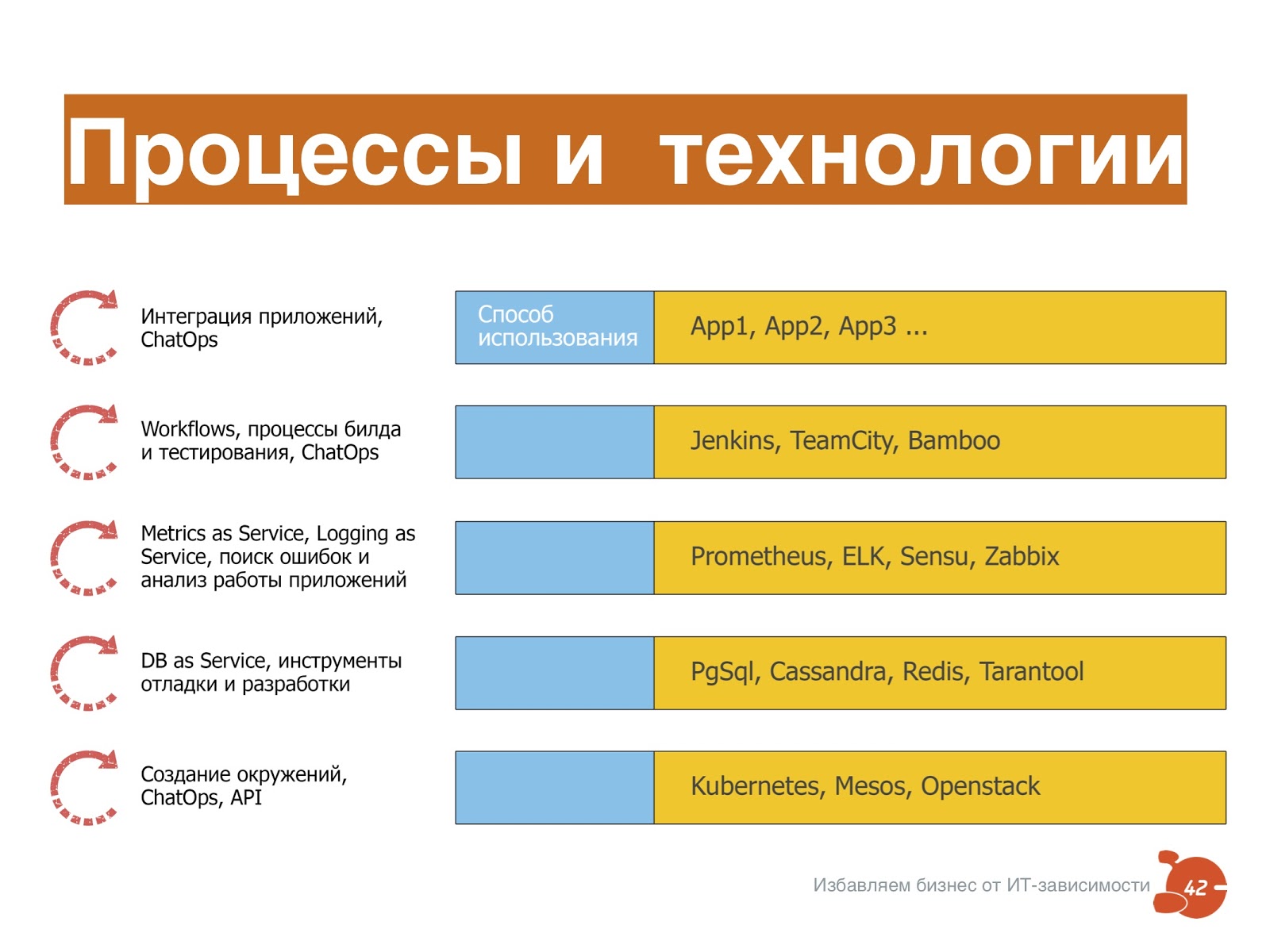 Процессы и технологии

Интеграция приложений, ChatOps

Способ использования

App1, App2, App3 ...

Workflows, процессы билда и тестирования, ChatOps

Jenkins, TeamCity, Bamboo

Metrics as Service, Logging as Service, поиск ошибок и анализ работы приложений

Prometheus, ELK, Sensu, Zabbix

DB as Service, инструменты отладки и разработки

PgSql, Cassandra, Redis, Tarantool

Создание окружений, ChatOps, API

Kubernetes, Mesos, Openstack

Избавляем бизнес от ИТ-зависимости 42